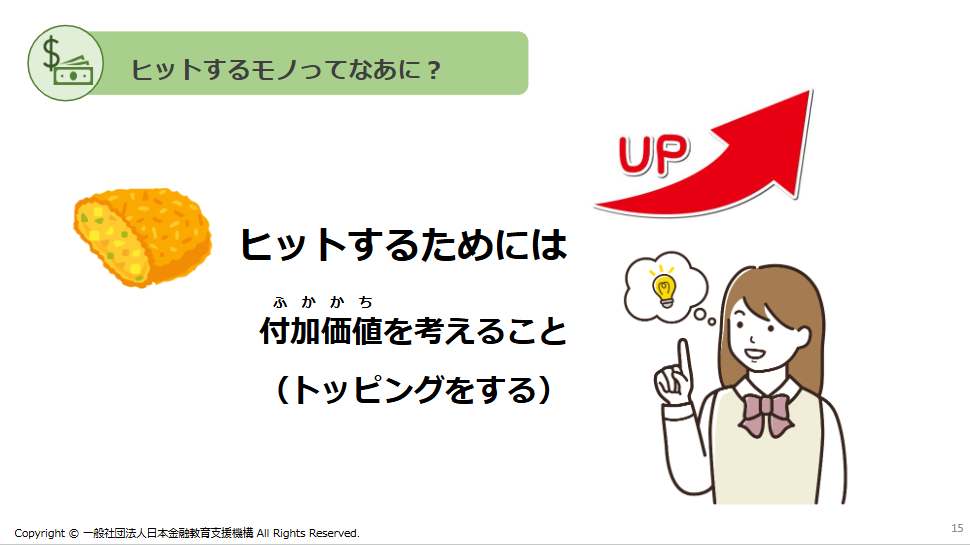 ヒットするモノってなあに？

UP

ヒットするためには

ふかかち
付加価値を考えること

（トッピングをする）

Copyright © 一般社団法人日本金融教育支援機構 All Rights Reserved.

15